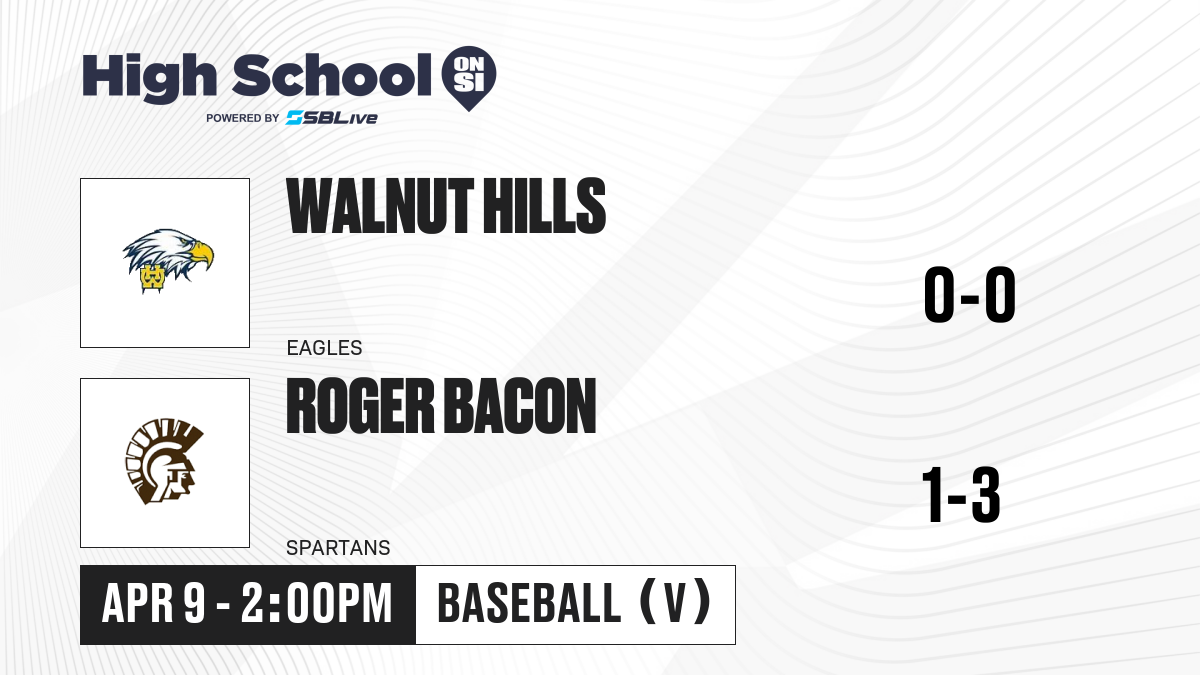 High School ON SI
POWERED BY SBLive

WALNUT HILLS
EAGLES
0-0

ROGER BACON
SPARTANS
1-3

APR 9 - 2:00PM
BASEBALL (V)